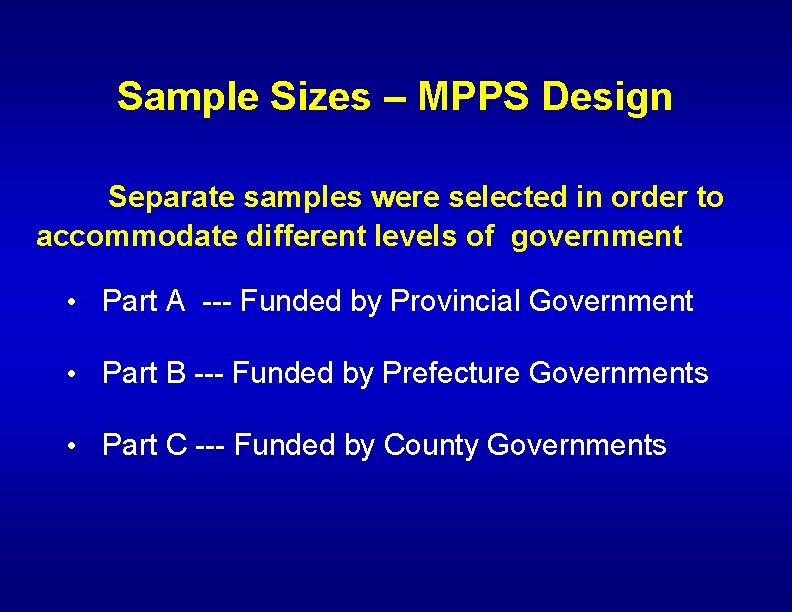 Sample Sizes – MPPS Design

Separate samples were selected in order to accommodate different levels of government

• Part A --- Funded by Provincial Government

• Part B --- Funded by Prefecture Governments

• Part C --- Funded by County Governments